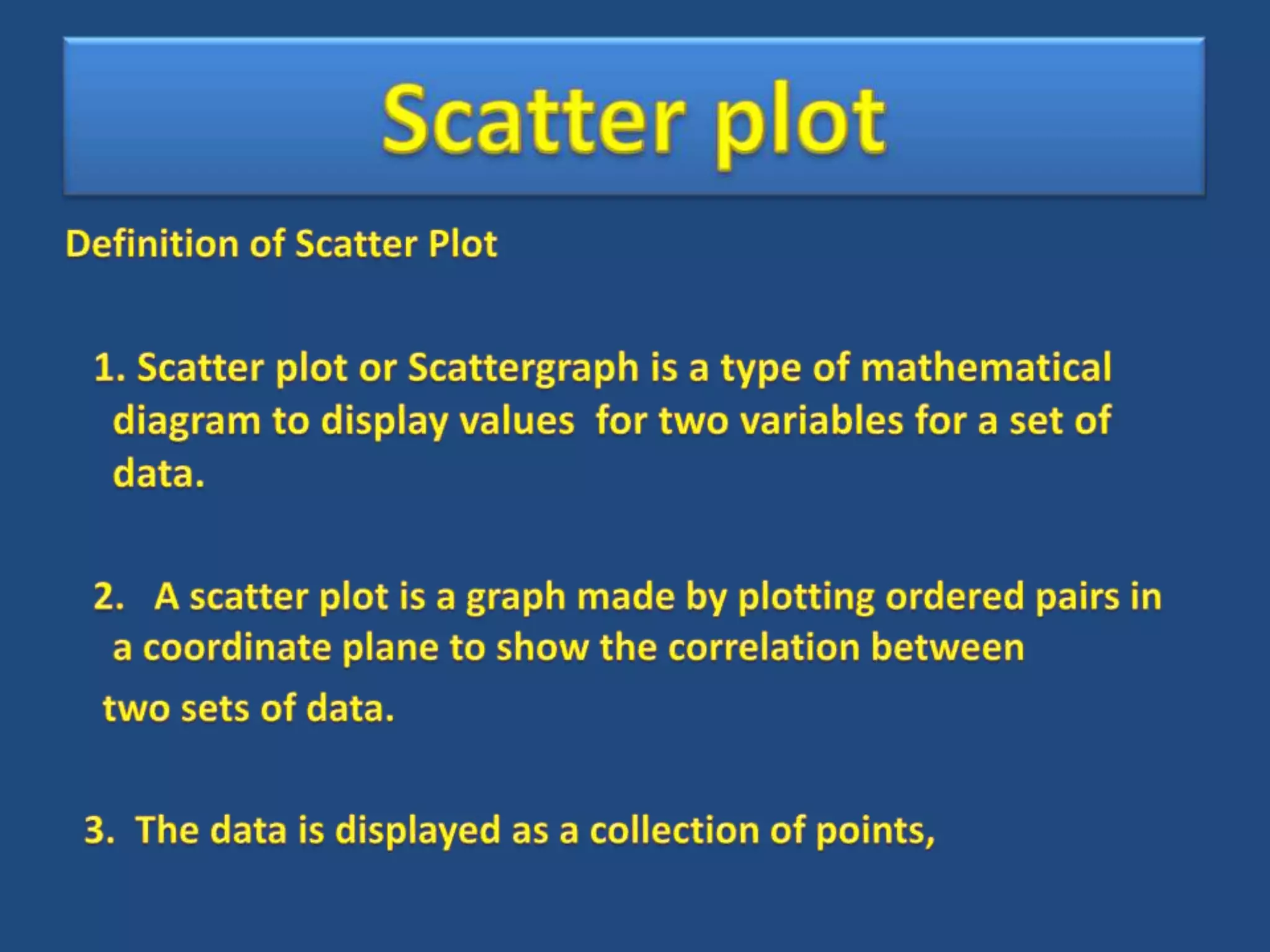 Scatter plot

Definition of Scatter Plot

1. Scatter plot or Scattergraph is a type of mathematical diagram to display values for two variables for a set of data.

2. A scatter plot is a graph made by plotting ordered pairs in a coordinate plane to show the correlation between two sets of data.

3. The data is displayed as a collection of points,